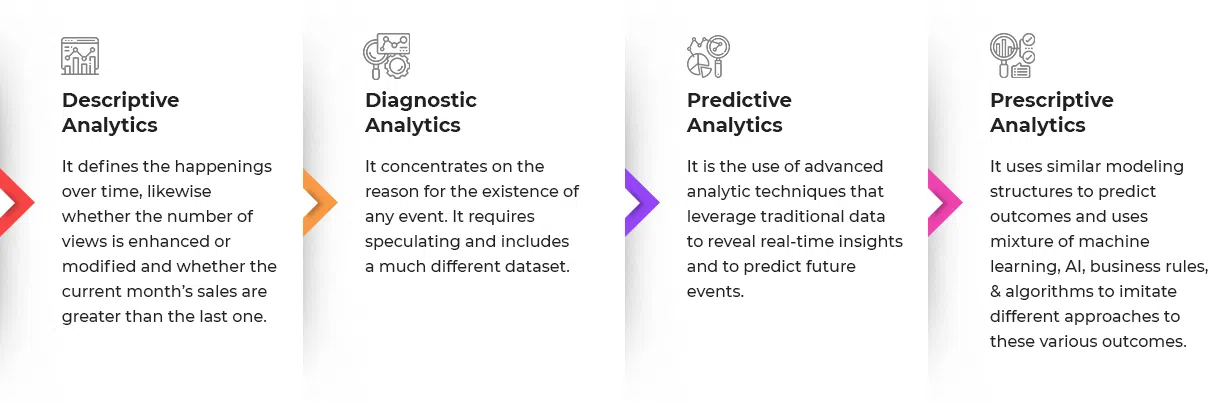 Descriptive Analytics

It defines the happenings over time, likewise whether the number of views is enhanced or modified and whether the current month's sales are greater than the last one.

Diagnostic Analytics

It concentrates on the reason for the existence of any event. It requires speculating and includes a much different dataset.

Predictive Analytics

It is the use of advanced analytic techniques that leverage traditional data to reveal real-time insights and to predict future events.

Prescriptive Analytics

It uses similar modeling structures to predict outcomes and uses mixture of machine learning, AI, business rules, & algorithms to imitate different approaches to these various outcomes.